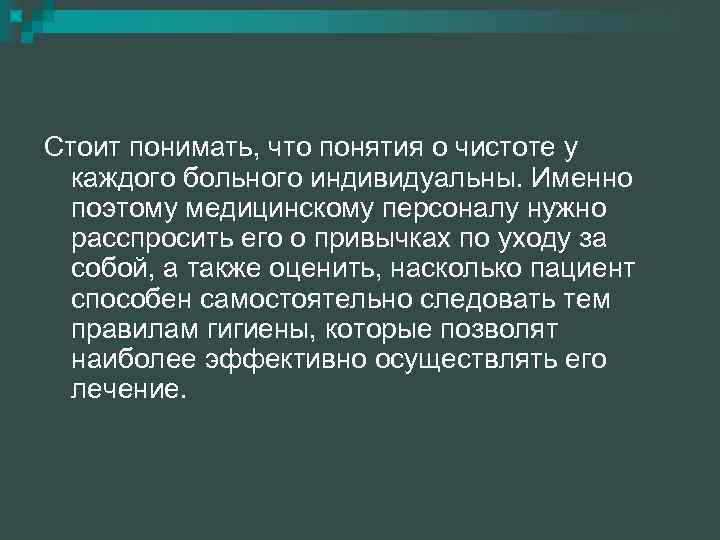 Стоит понимать, что понятия о чистоте у каждого больного индивидуальны. Именно поэтому медицинскому персоналу нужно расспросить его о привычках по уходу за собой, а также оценить, насколько пациент способен самостоятельно следовать тем правилам гигиены, которые позволят наиболее эффективно осуществлять его лечение.